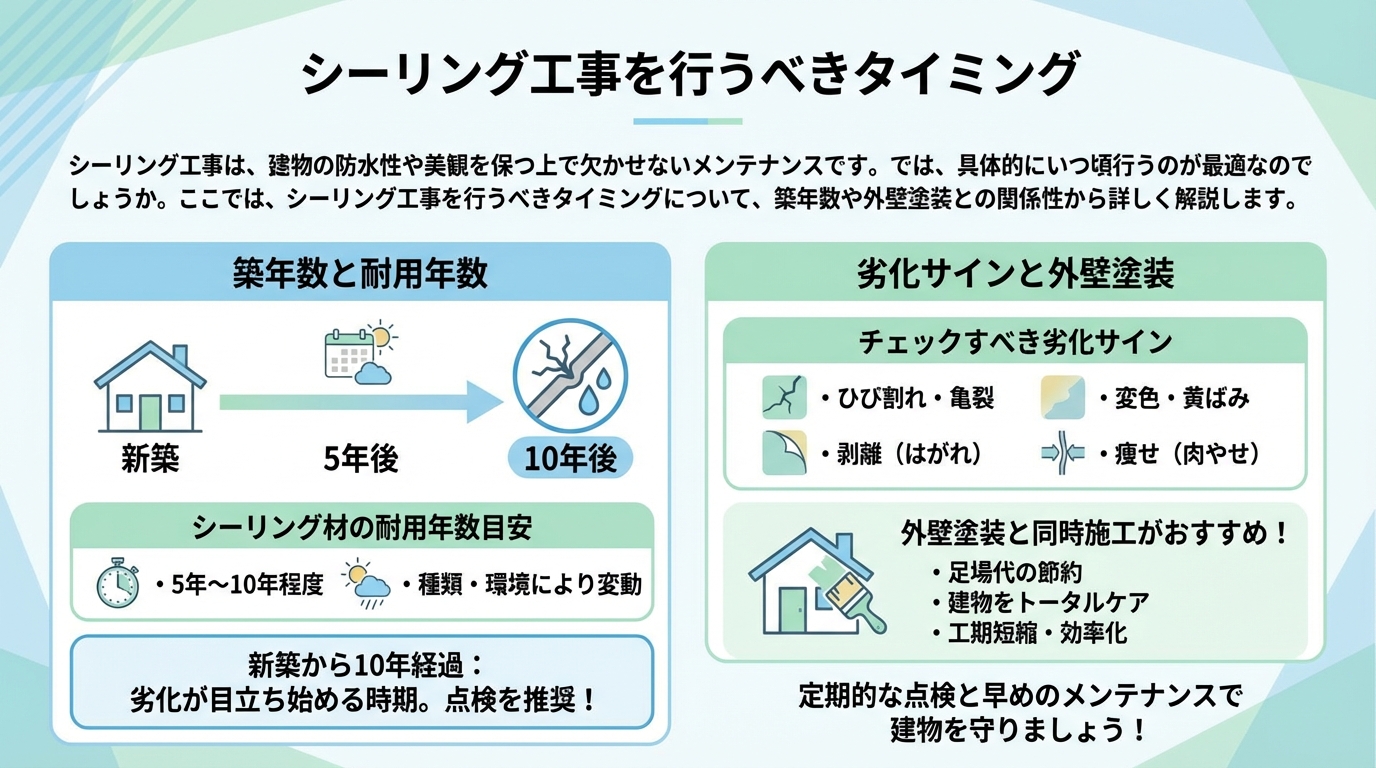 シーリング工事を行うべきタイミング

シーリング工事は、建物の防水性や美観を保つ上で欠かせないメンテナンスです。では、具体的にいつ頃行うのが最適なのでしょうか。ここでは、シーリング工事を行うべきタイミングについて、築年数や外壁塗装との関係性から詳しく解説します。

築年数と耐用年数

新築

5年後

10年後

シーリング材の耐用年数目安

・5年〜10年程度

・種類・環境により変動

新築から10年経過：
劣化が目立ち始める時期。点検を推奨！

劣化サインと外壁塗装

チェックすべき劣化サイン

・ひび割れ・亀裂

・変色・黄ばみ

・剥離（はがれ）

・痩せ（肉やせ）

外壁塗装と同時施工がおすすめ！

・足場代の節約
・建物をトータルケア
・工期短縮・効率化

定期的な点検と早めのメンテナンスで
建物を守りましょう！